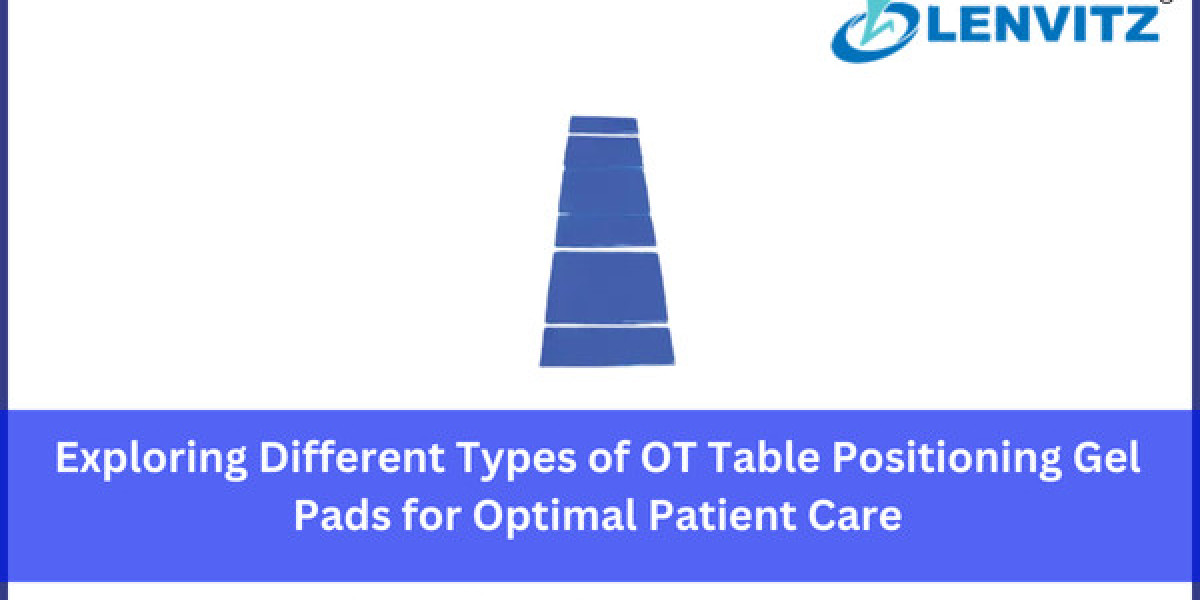 LENVITZ

Exploring Different Types of OT Table Positioning Gel Pads for Optimal Patient Care